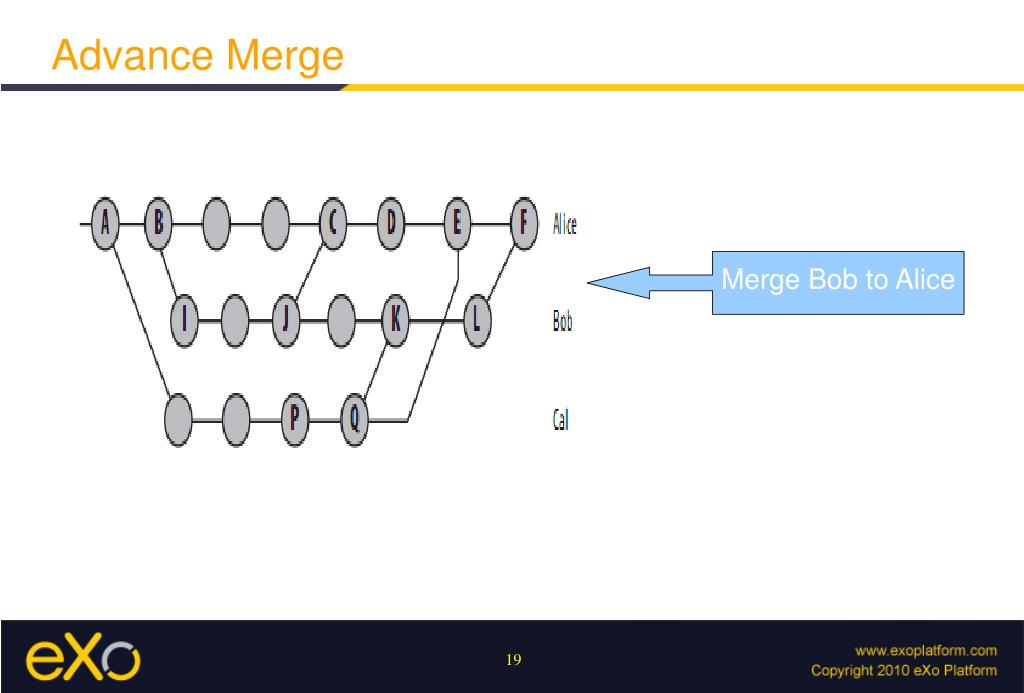 Advance Merge

A B C D E F Alice

I J K L Bob

P Q Cal

Merge Bob to Alice

eXo

19

www.exoplatform.com
Copyright 2010 eXo Platform